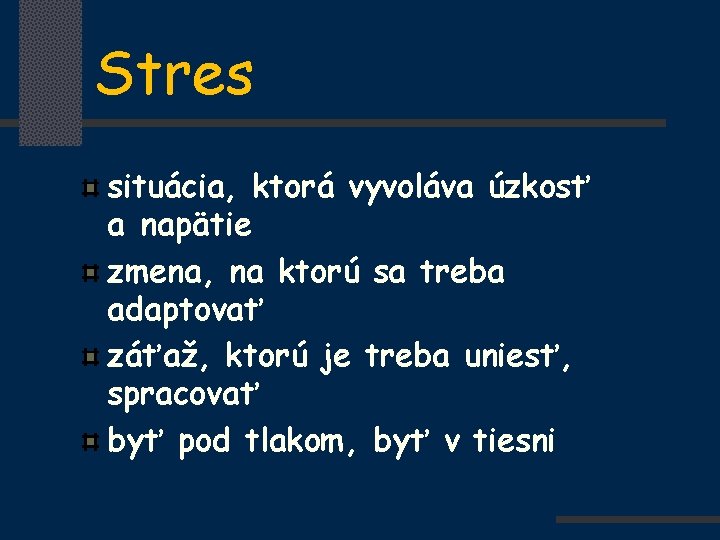 Stres

situácia, ktorá vyvoláva úzkosť a napätie

zmena, na ktorú sa treba adaptovať

záťaž, ktorú je treba uniesť, spracovať

byť pod tlakom, byť v tiesni